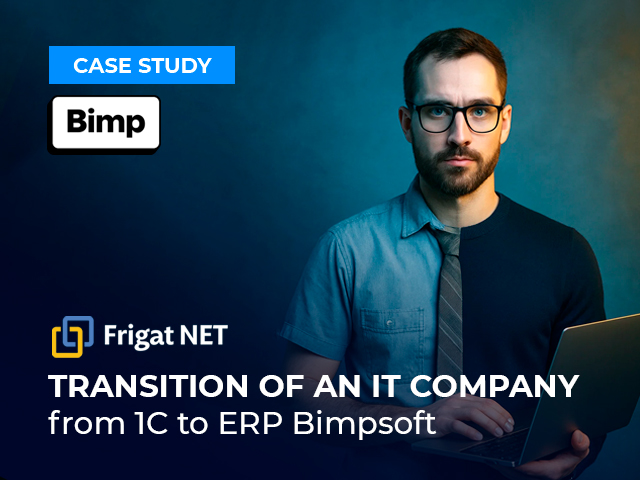 CASE STUDY

Bimp

Frigat NET

TRANSITION OF AN IT COMPANY from 1C to ERP Bimpsoft